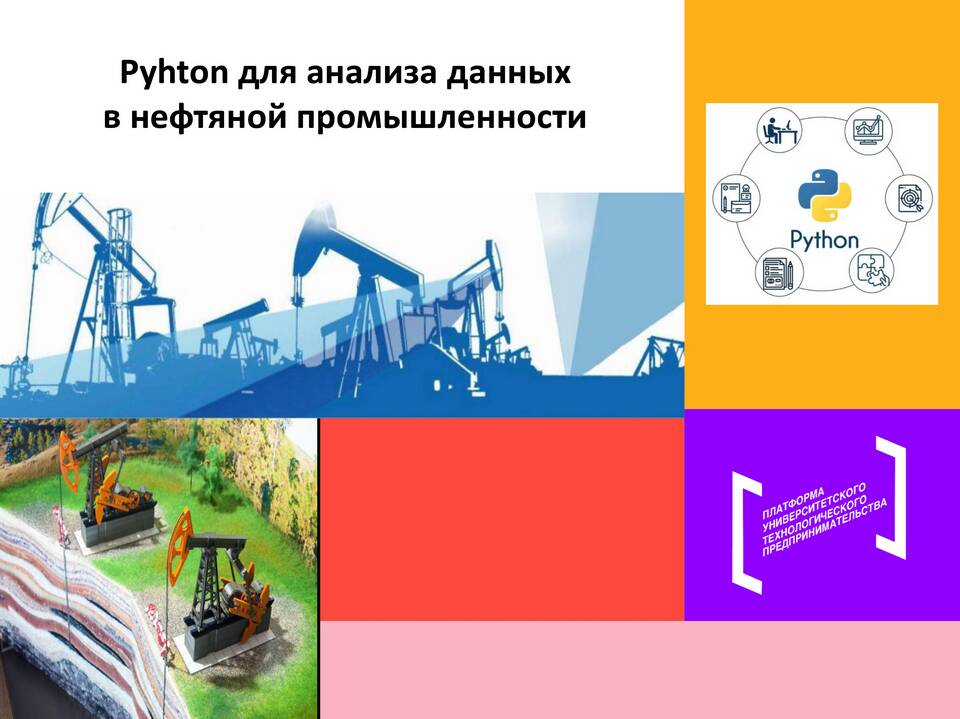 Pyhton для анализа данных в нефтяной промышленности

Python

ПЛАТФОРМА УНИВЕРСИТЕТСКОГО ТЕХНОЛОГИЧЕСКОГО ПРЕДПРИНИМАТЕЛЬСТВА